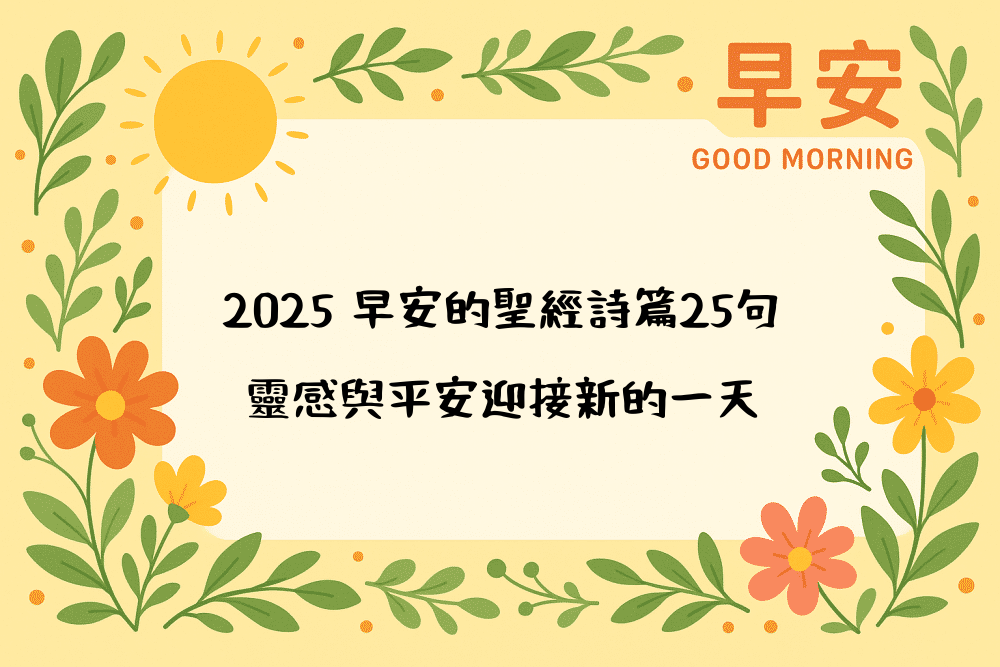 早安
GOOD MORNING

2025 早安的聖經詩篇25句
靈感與平安迎接新的一天